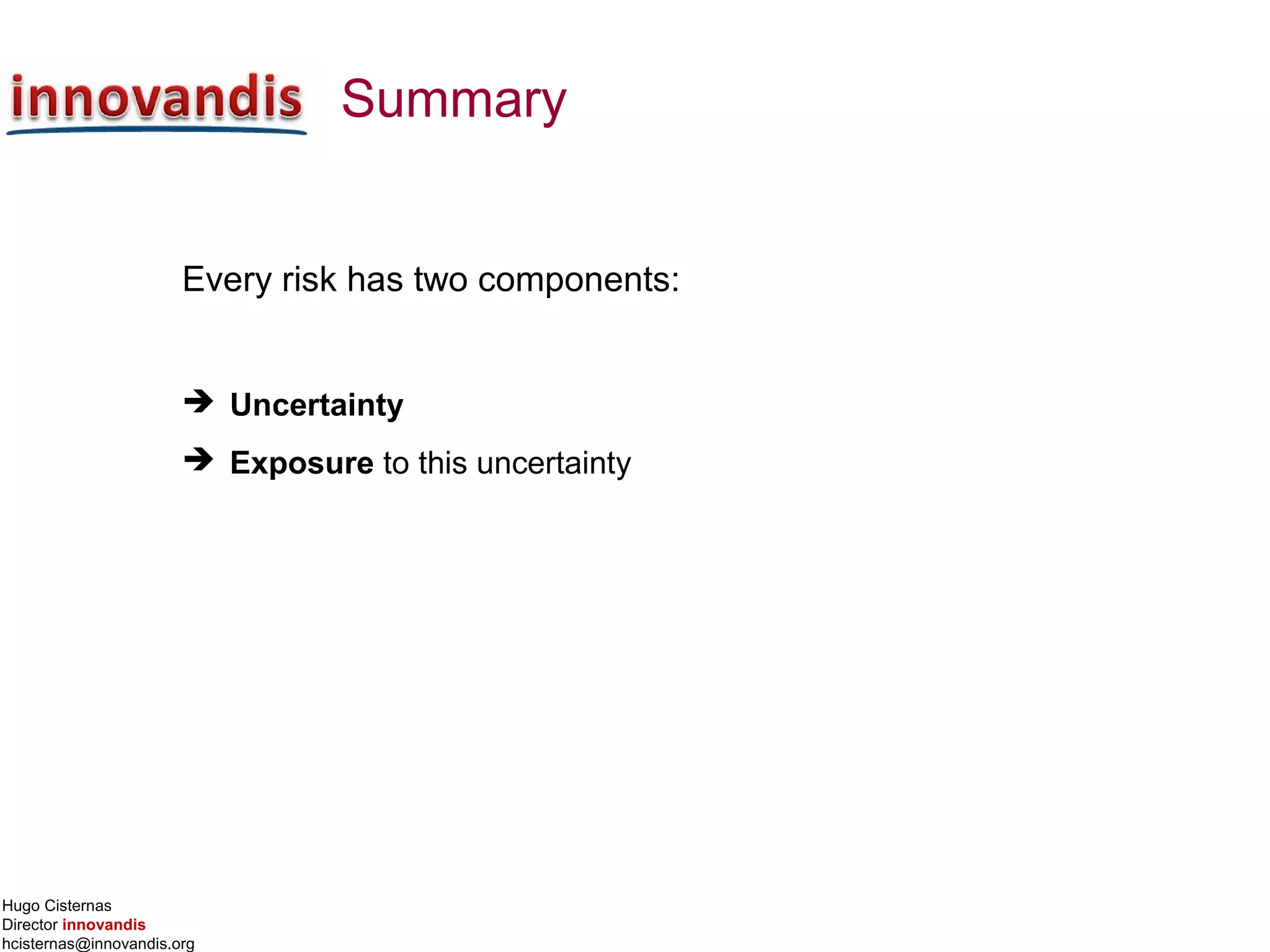 innovandis Summary

Every risk has two components:

➔ Uncertainty

➔ Exposure to this uncertainty

Hugo Cisternas
Director innovandis
hcisternas@innovandis.org